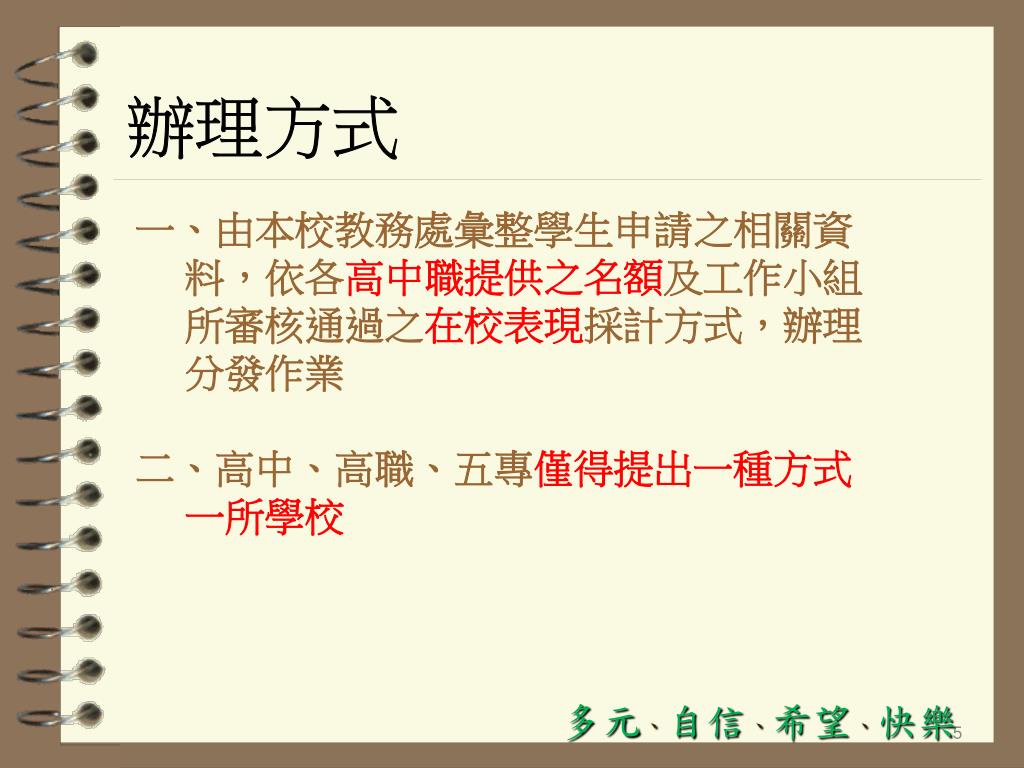 辦理方式

一、由本校教務處彙整學生申請之相關資料，依各高中職提供之名額及工作小組所審核通過之在校表現採計方式，辦理分發作業

二、高中、高職、五專僅得提出一種方式一所學校

多元、自信、希望、快樂

5